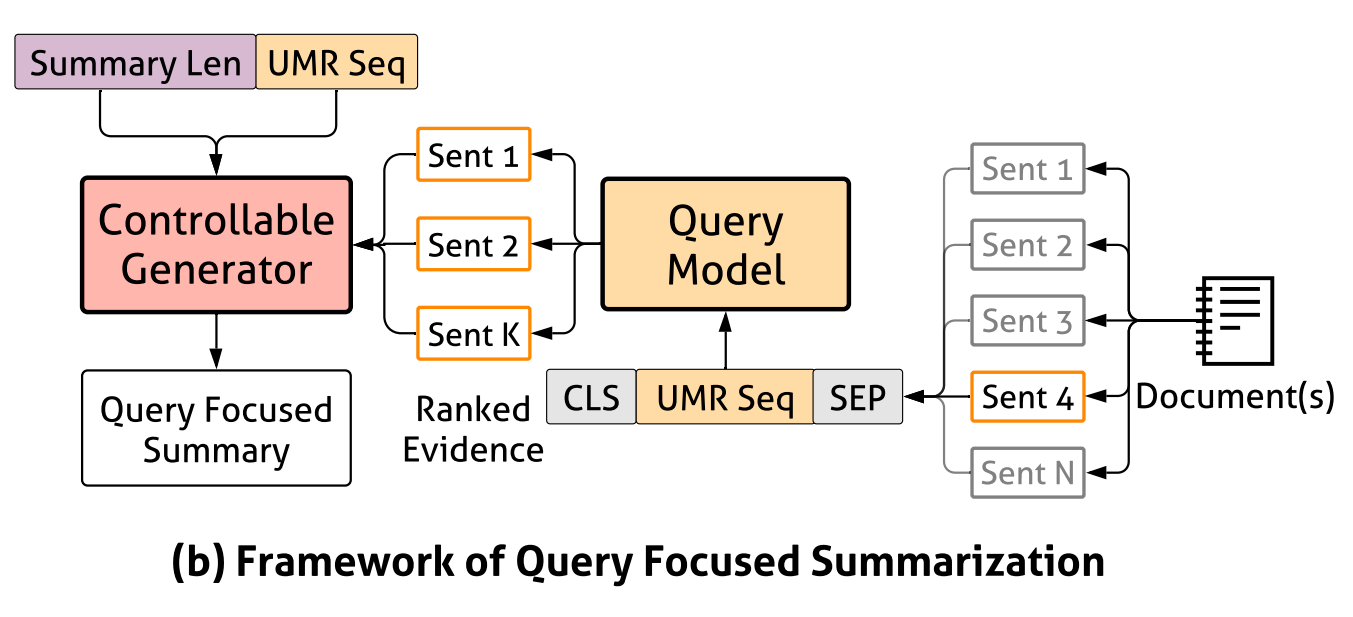 Summary Len UMR Seq

Controllable Generator

Query Focused Summary

Sent 1
Sent 2
Sent K

Ranked Evidence

Query Model

CLS UMR Seq SEP

Sent 1
Sent 2
Sent 3
Sent 4
Sent N

Document(s)

(b) Framework of Query Focused Summarization